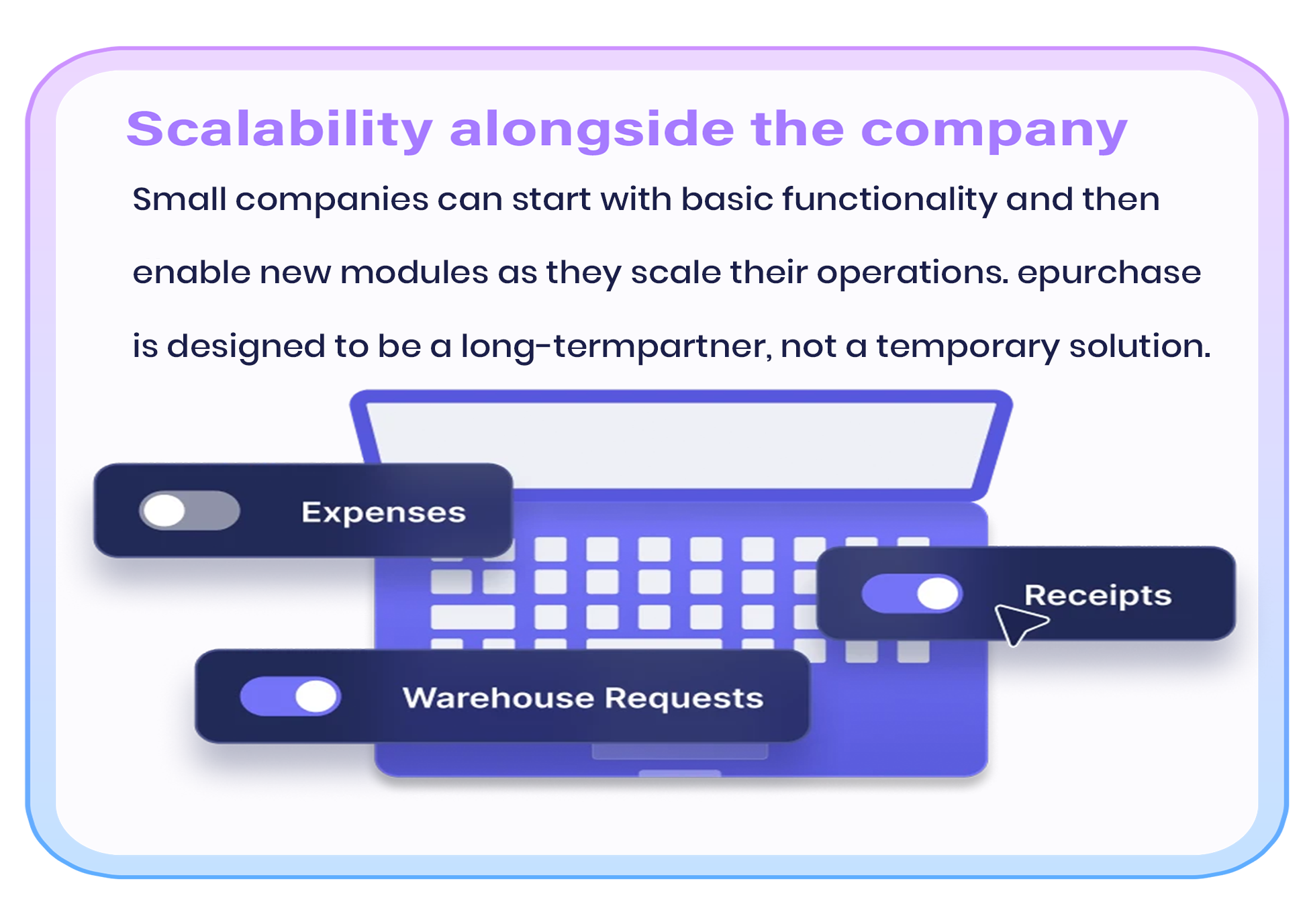 Scalability alongside the company

Small companies can start with basic functionality and then enable new modules as they scale their operations. epurchase is designed to be a long-termpartner, not a temporary solution.

Expenses

Receipts

Warehouse Requests